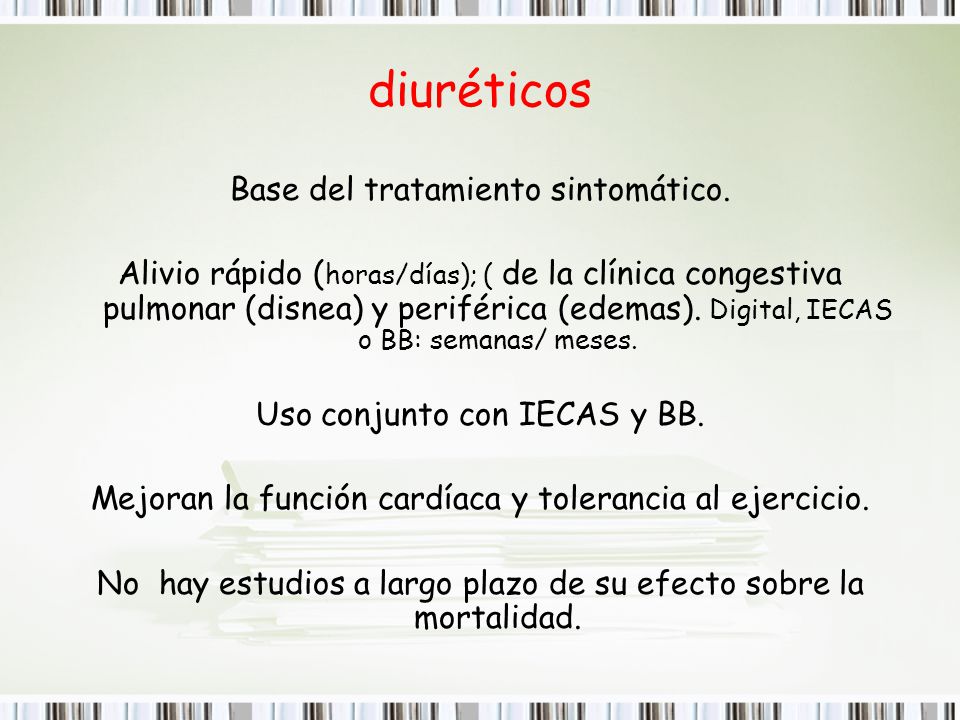 diuréticos

Base del tratamiento sintomático.

Alivio rápido (horas/días); ( de la clínica congestiva pulmonar (disnea) y periférica (edemas). Digital, IECAS o BB: semanas/ meses.

Uso conjunto con IECAS y BB.

Mejoran la función cardíaca y tolerancia al ejercicio.

No hay estudios a largo plazo de su efecto sobre la mortalidad.